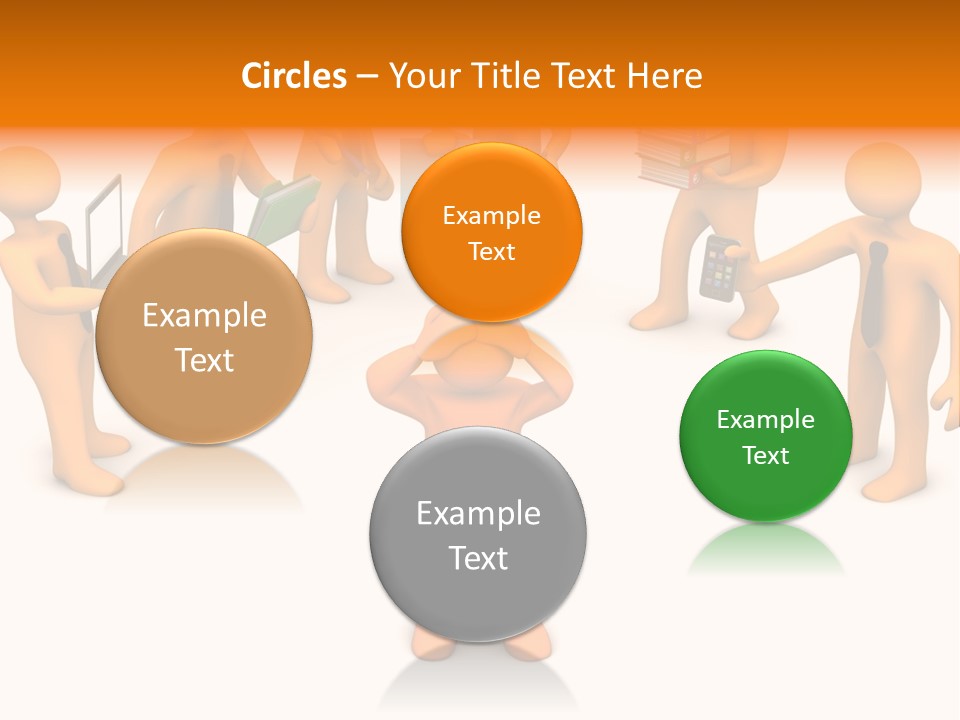 Circles – Your Title Text Here

Example Text

Example Text

Example Text

Example Text